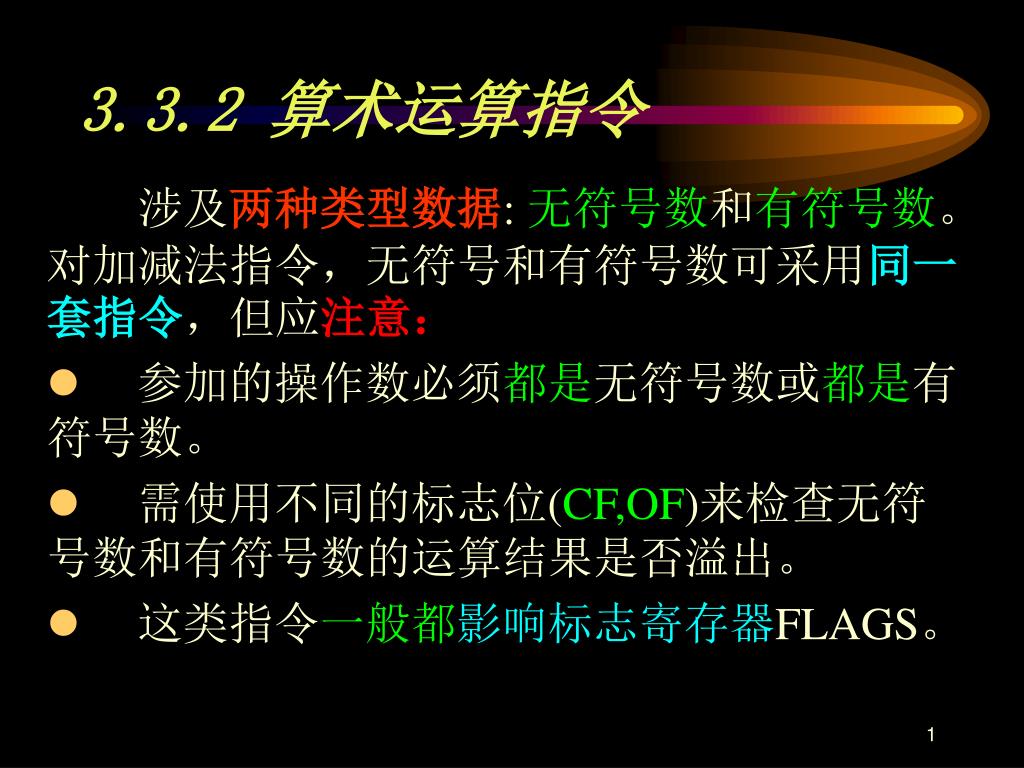 3.3.2 算术运算指令

涉及两种类型数据: 无符号数和有符号数。对加减法指令，无符号和有符号数可采用同一套指令，但应注意：

● 参加的操作数必须都是无符号数或都是有符号数。

● 需使用不同的标志位(CF,OF)来检查无符号数和有符号数的运算结果是否溢出。

● 这类指令一般都影响标志寄存器FLAGS。

1